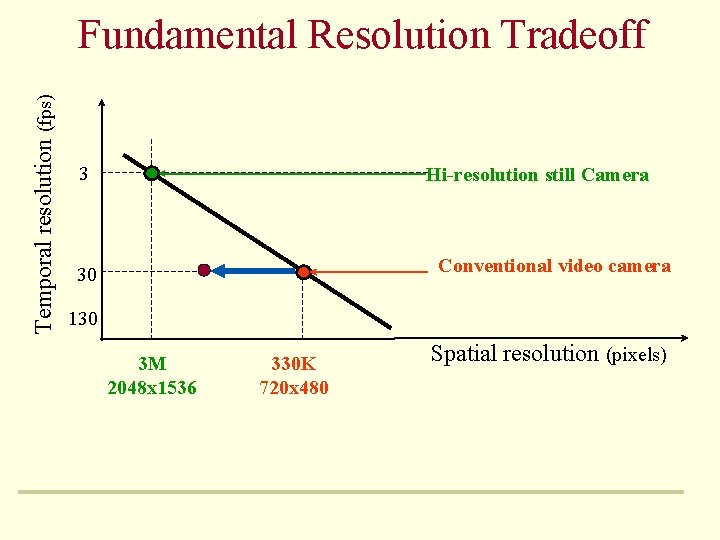 Fundamental Resolution Tradeoff

Temporal resolution (fps)

3

30

130

Hi-resolution still Camera

Conventional video camera

Spatial resolution (pixels)

3M
2048x1536

330K
720x480